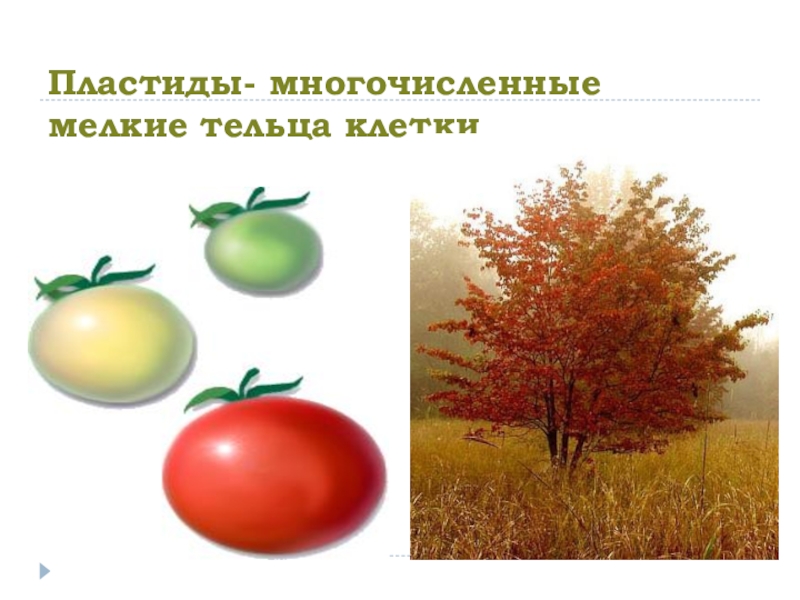 Пластиды- многочисленные мелкие тельца клетки